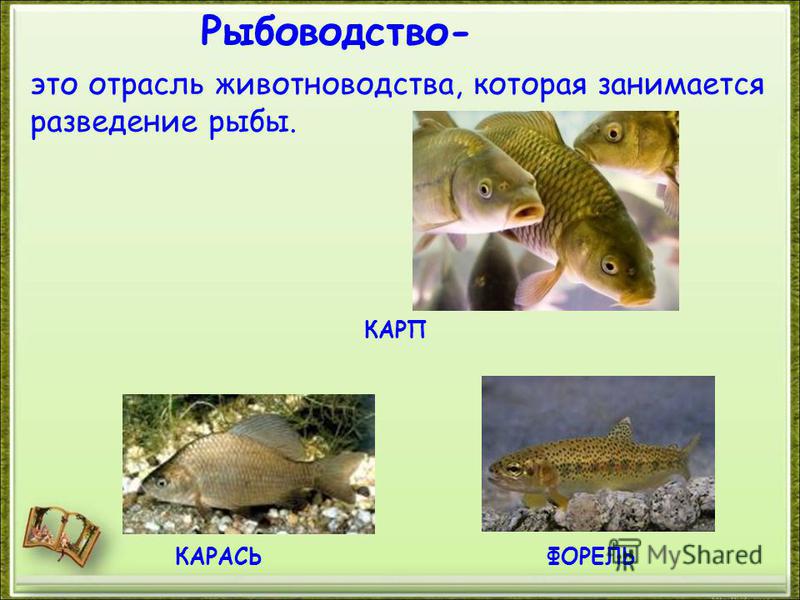 Рыбоводство-

это отрасль животноводства, которая занимается разведение рыбы.

КАРП

КАРАСЬ

ФОРЕЛЬ

MyShared